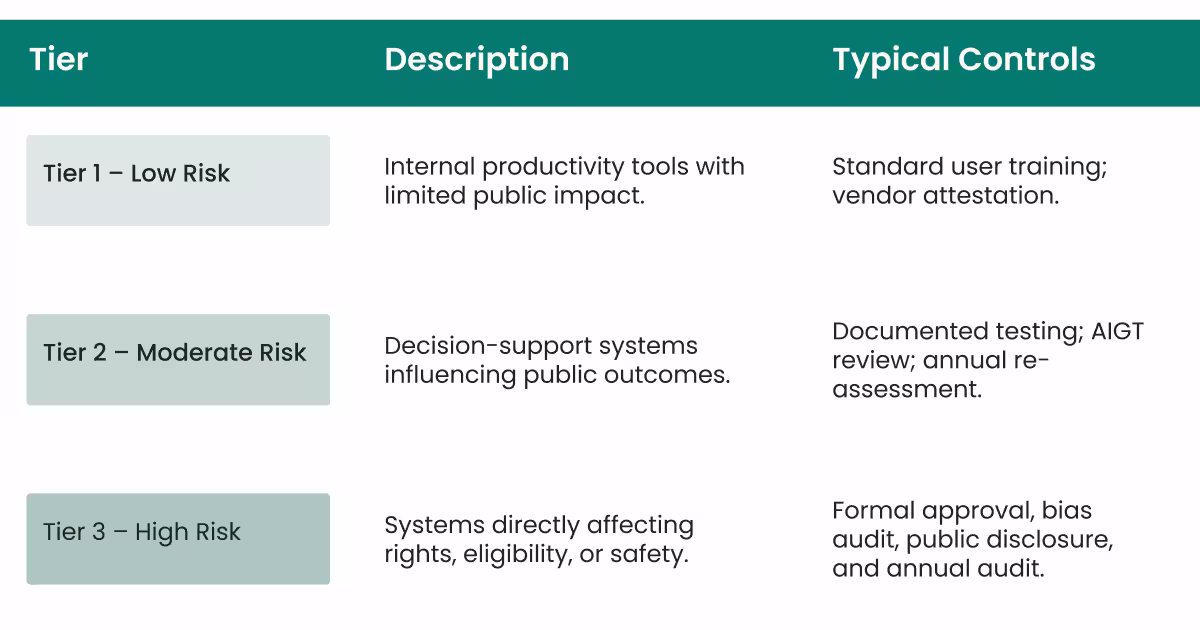 | Tier | Description | Typical Controls |
|---|---|---|
| Tier 1 – Low Risk | Internal productivity tools with limited public impact. | Standard user training; vendor attestation. |
| Tier 2 – Moderate Risk | Decision-support systems influencing public outcomes. | Documented testing; AIGT review; annual re-assessment. |
| Tier 3 – High Risk | Systems directly affecting rights, eligibility, or safety. | Formal approval, bias audit, public disclosure, and annual audit. |